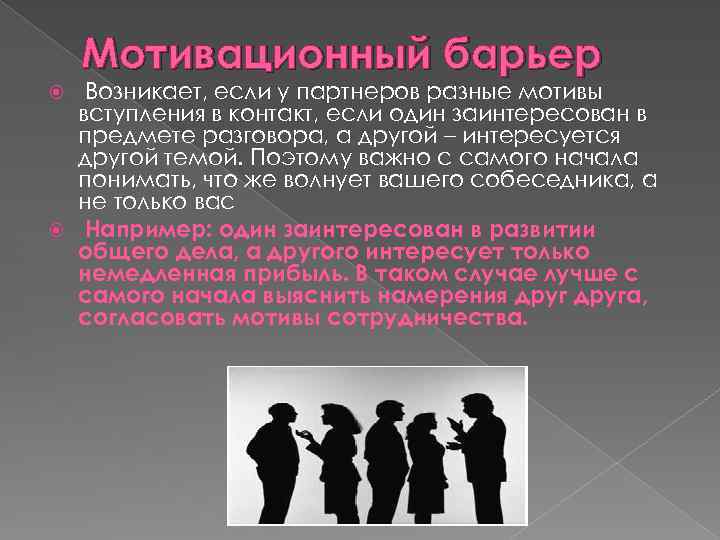 Мотивационный барьер

Возникает, если у партнеров разные мотивы вступления в контакт, если один заинтересован в предмете разговора, а другой – интересуется другой темой. Поэтому важно с самого начала понимать, что же волнует вашего собеседника, а не только вас

Например: один заинтересован в развитии общего дела, а другого интересует только немедленная прибыль. В таком случае лучше с самого начала выяснить намерения друг друга, согласовать мотивы сотрудничества.